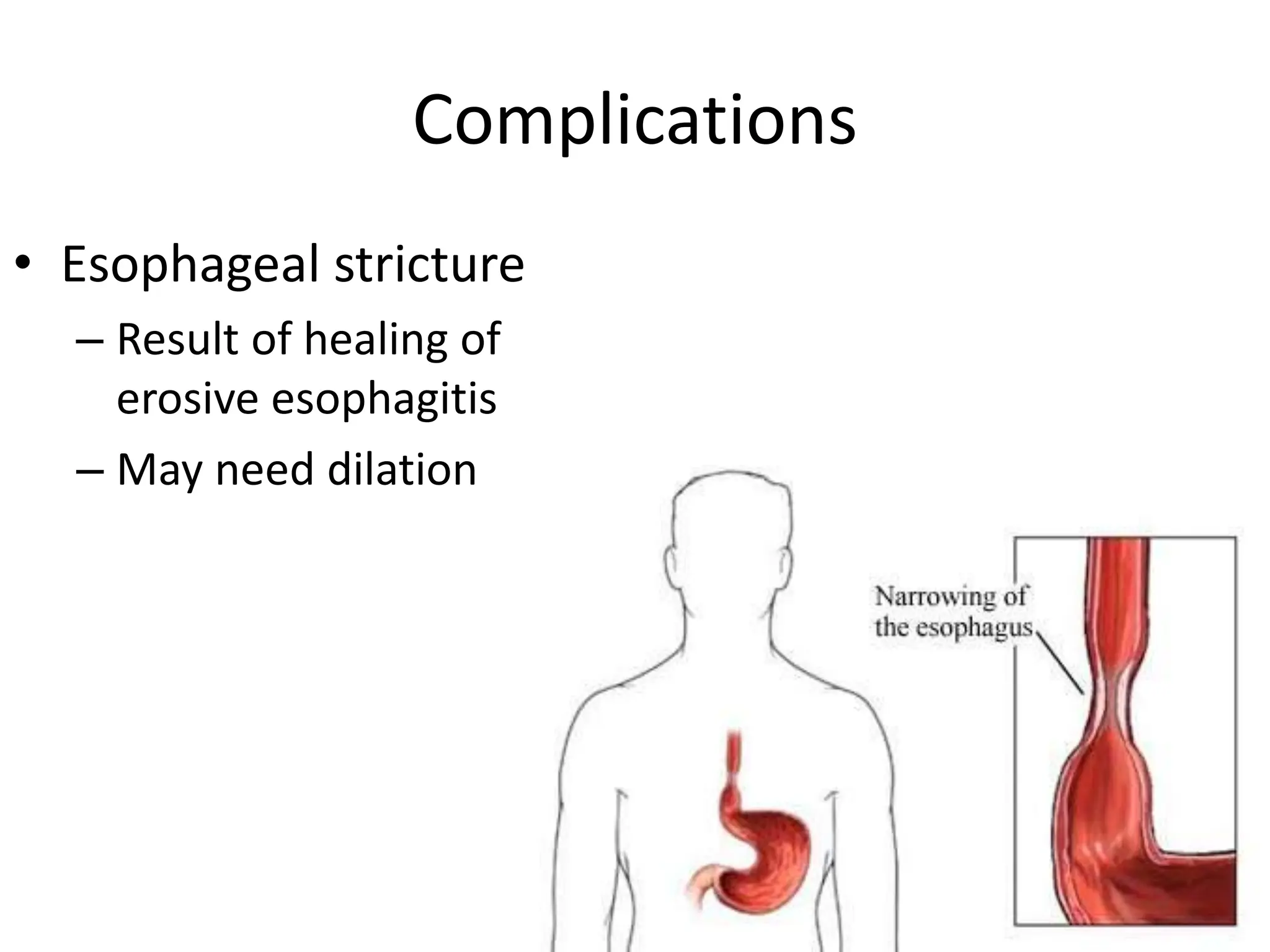 Complications

• Esophageal stricture
– Result of healing of erosive esophagitis
– May need dilation

Narrowing of the esophagus